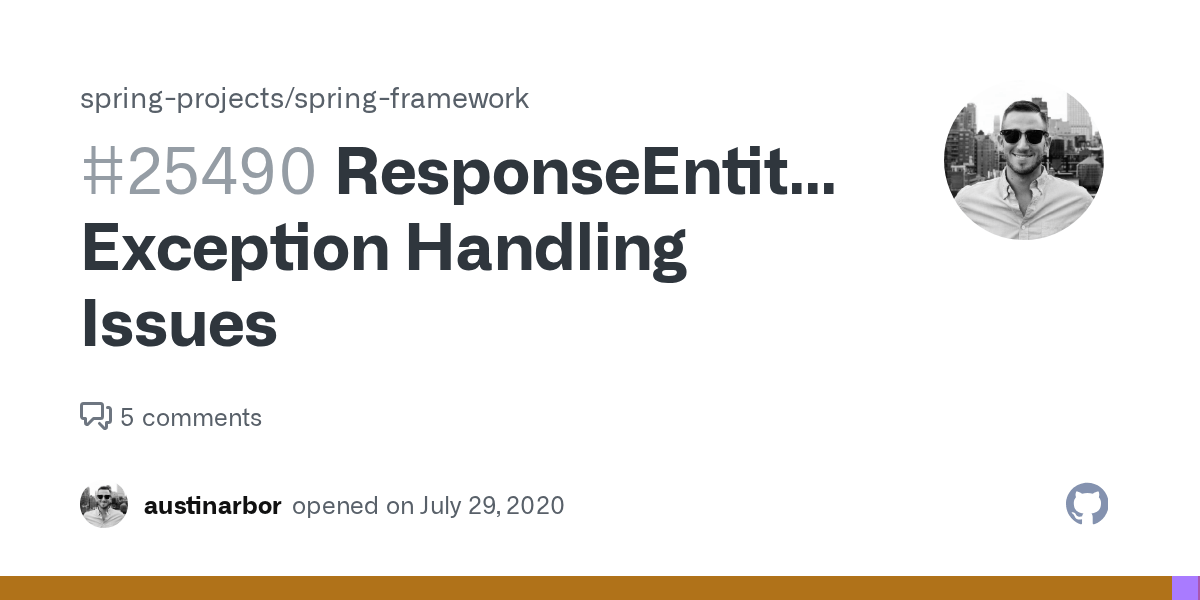 spring-projects/spring-framework

#25490 ResponseEntit... Exception Handling Issues

5 comments

austinarbor opened on July 29, 2020